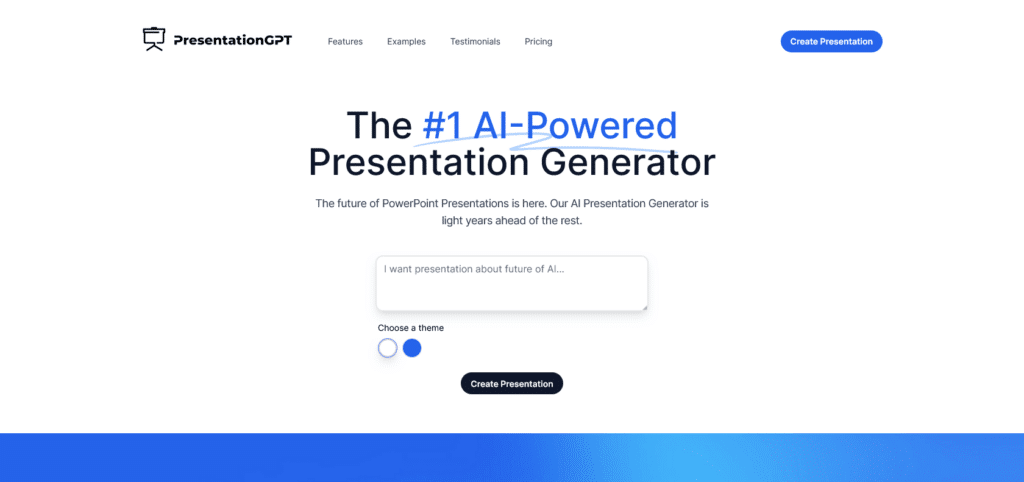 PresentationGPT

Features Examples Testimonials Pricing

Create Presentation

The #1 AI-Powered Presentation Generator

The future of PowerPoint Presentations is here. Our AI Presentation Generator is light years ahead of the rest.

I want presentation about future of AI...

Choose a theme

Create Presentation